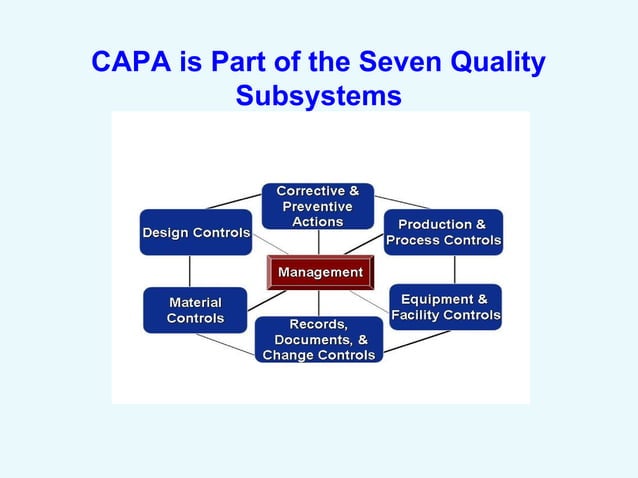 CAPA is Part of the Seven Quality Subsystems

Corrective & Preventive Actions

Design Controls

Production & Process Controls

Management

Material Controls

Equipment & Facility Controls

Records, Documents, & Change Controls